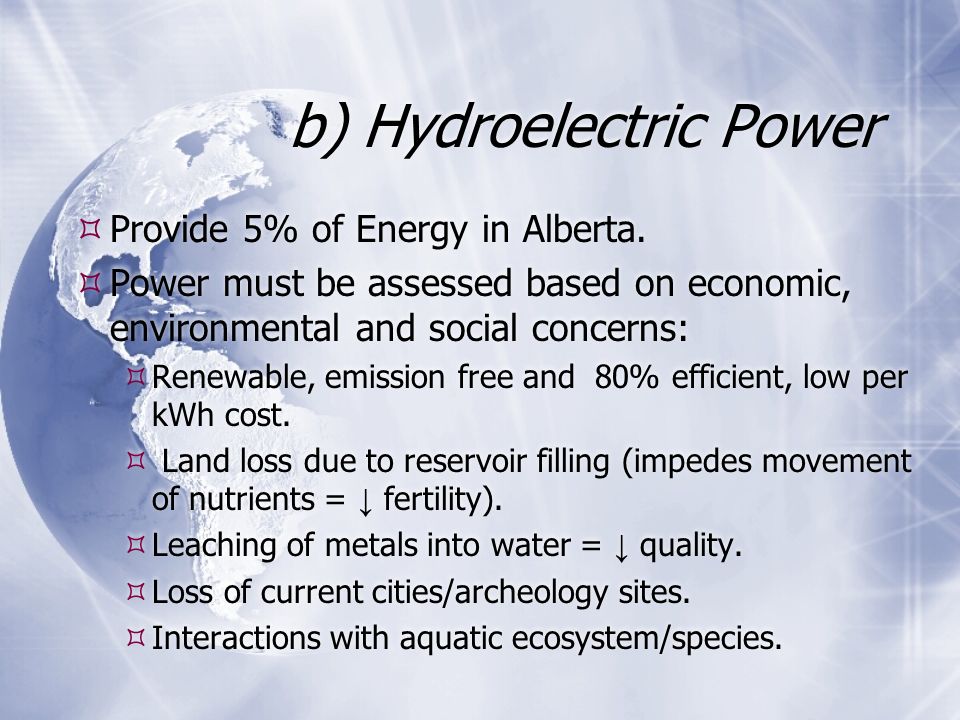 b) Hydroelectric Power

Provide 5% of Energy in Alberta.

Power must be assessed based on economic, environmental and social concerns:

Renewable, emission free and 80% efficient, low per kWh cost.

Land loss due to reservoir filling (impedes movement of nutrients = ↓ fertility).

Leaching of metals into water = ↓ quality.

Loss of current cities/archeology sites.

Interactions with aquatic ecosystem/species.